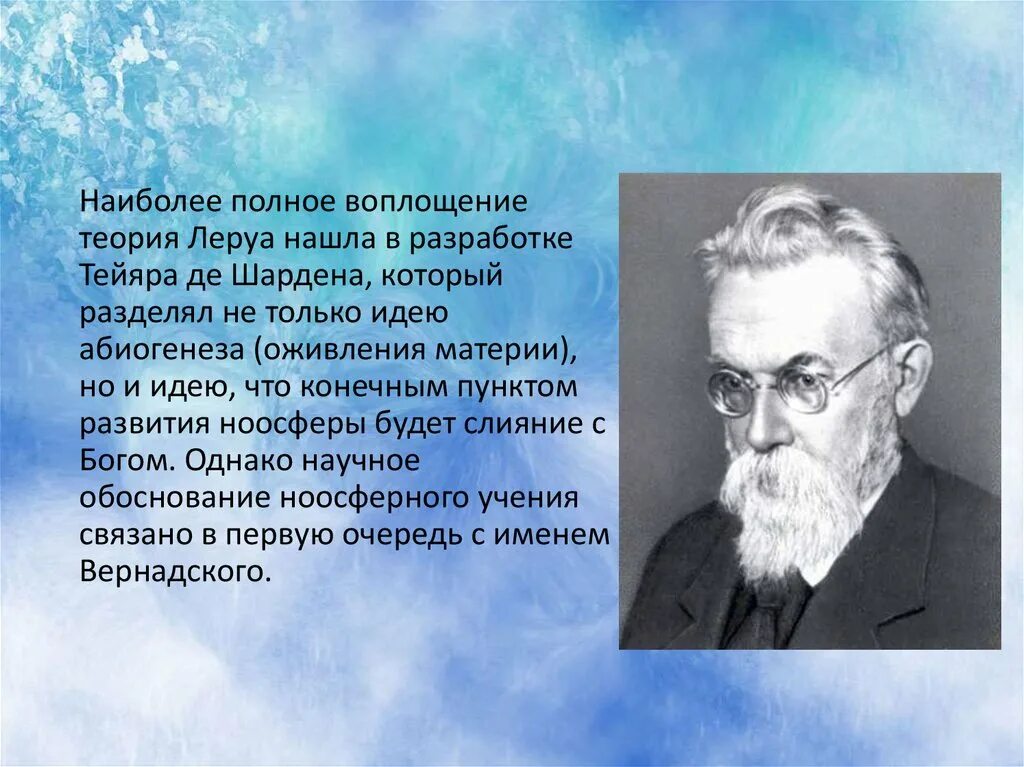 Наиболее полное воплощение теория Леруа нашла в разработке Тейяра де Шардена, который разделял не только идею абиогенеза (оживления материи), но и идею, что конечным пунктом развития ноосферы будет слияние с Богом. Однако научное обоснование ноосферного учения связано в первую очередь с именем Вернадского.